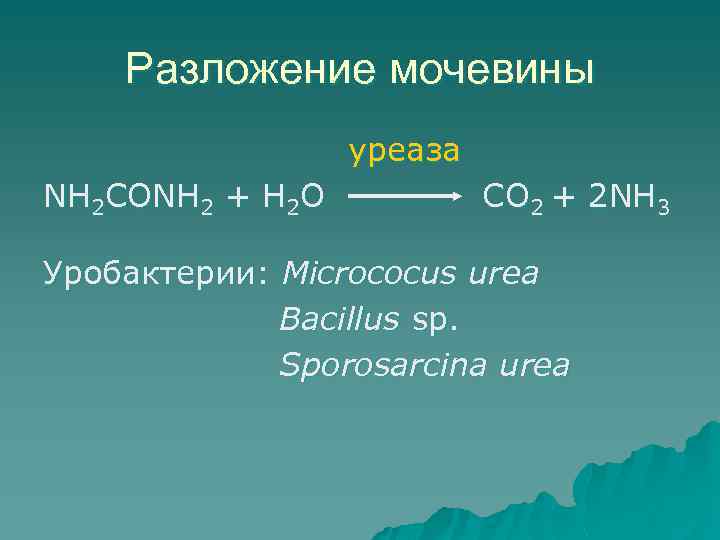 Разложение мочевины

$NH_2CONH_2 + H_2O \xrightarrow{\text{уреаза}} CO_2 + 2NH_3$

Уробактерии: Micrococus urea
Bacillus sp.
Sporosarcina urea